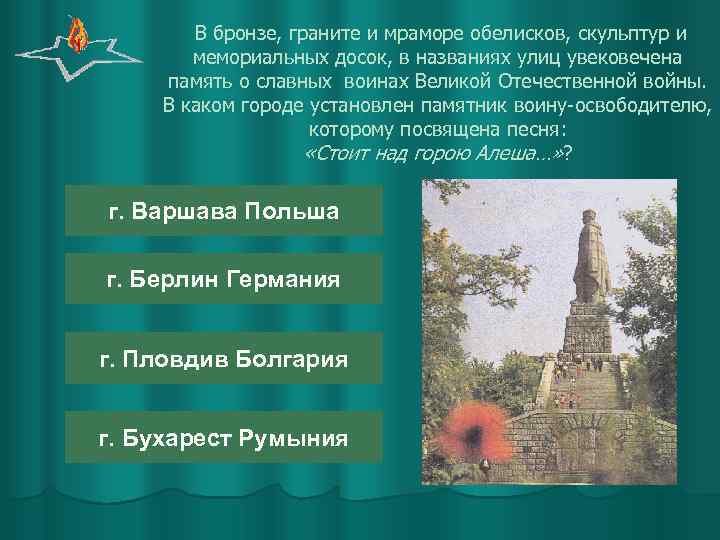 В бронзе, граните и мраморе обелисков, скульптур и мемориальных досок, в названиях улиц увековечена память о славных воинах Великой Отечественной войны. В каком городе установлен памятник воину-освободителю, которому посвящена песня:
«Стоит над горою Алеша…»?

г. Варшава Польша

г. Берлин Германия

г. Пловдив Болгария

г. Бухарест Румыния